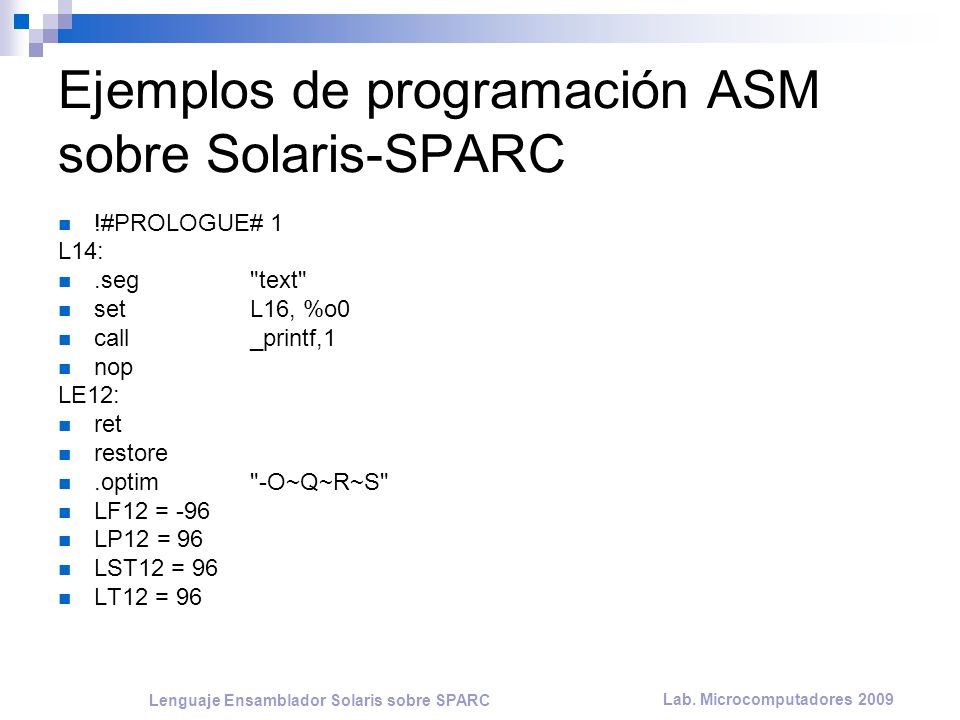 Ejemplos de programación ASM sobre Solaris-SPARC

!#PROLOGUE# 1
L14:
.seg "text"
set L16, %o0
call _printf,1
nop
LE12:
ret
restore
.optim "-O~Q~R~S"
LF12 = -96
LP12 = 96
LST12 = 96
LT12 = 96

Lenguaje Ensamblador Solaris sobre SPARC

Lab. Microcomputadores 2009